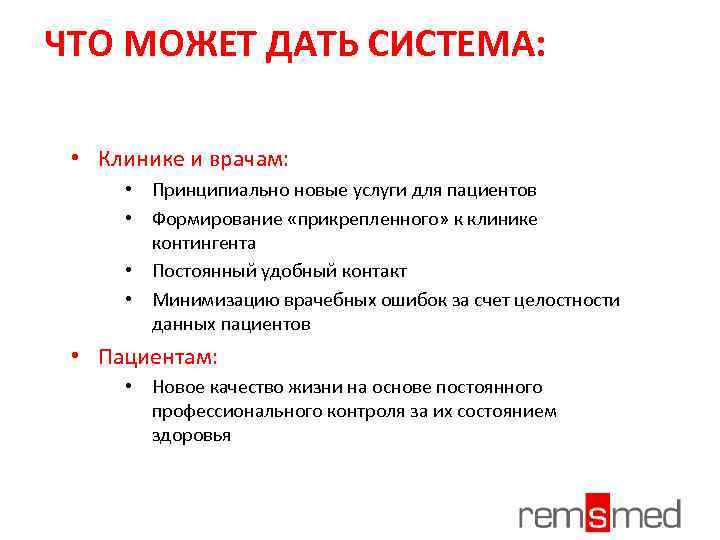 ЧТО МОЖЕТ ДАТЬ СИСТЕМА:

• Клинике и врачам:
  • Принципиально новые услуги для пациентов
  • Формирование «прикрепленного» к клинике контингента
  • Постоянный удобный контакт
  • Минимизацию врачебных ошибок за счет целостности данных пациентов
• Пациентам:
  • Новое качество жизни на основе постоянного профессионального контроля за их состоянием здоровья

remsmed